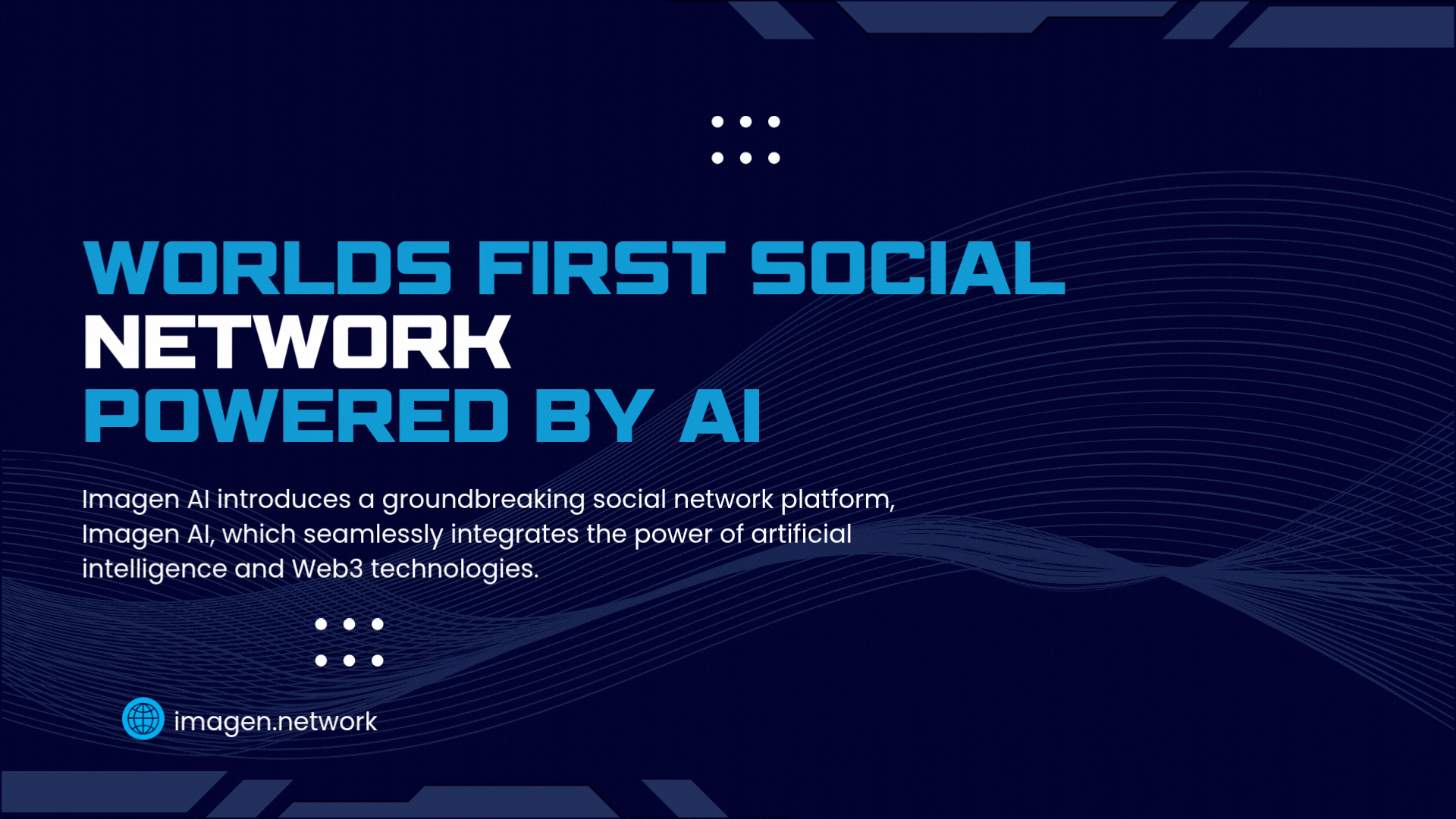 WORLDS FIRST SOCIAL NETWORK POWERED BY AI

Imagen AI introduces a groundbreaking social network platform, Imagen AI, which seamlessly integrates the power of artificial intelligence and Web3 technologies.

imagen.network